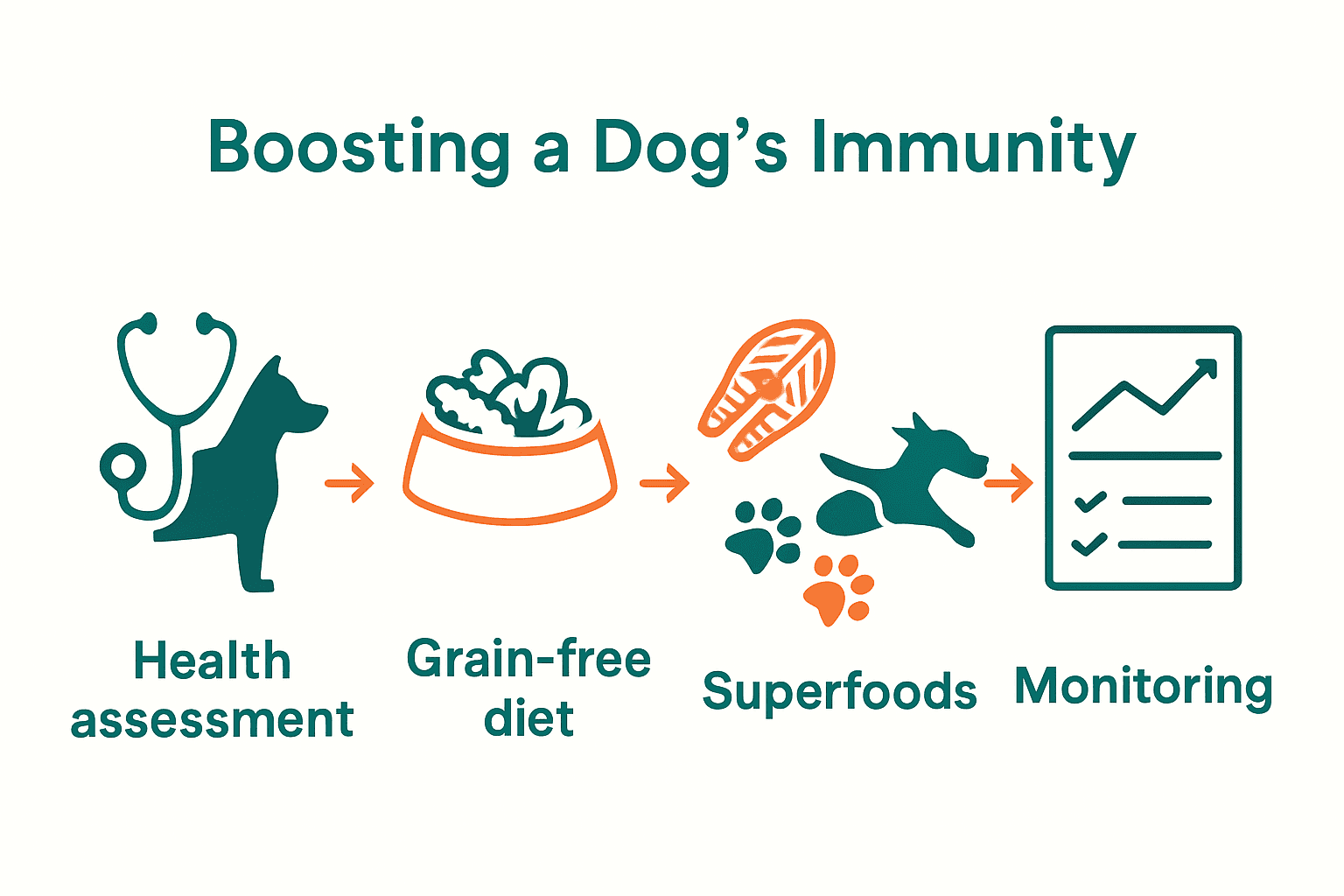 Boosting a Dog’s Immunity

Health assessment

Grain-free diet

Superfoods

Monitoring